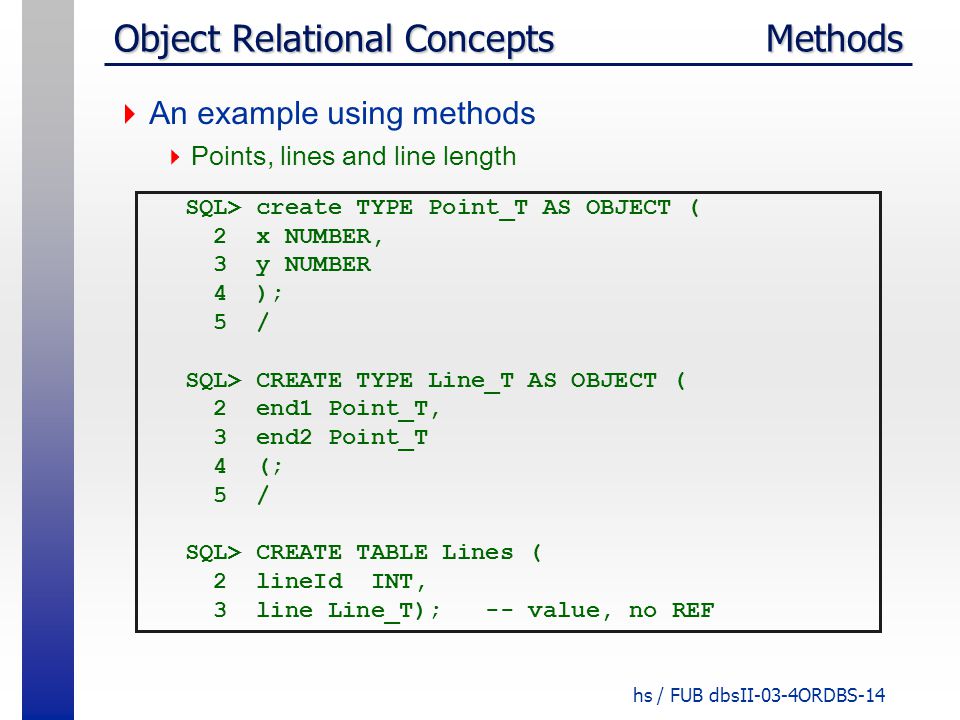 Object Relational Concepts Methods

An example using methods

Points, lines and line length

SQL> create TYPE Point_T AS OBJECT (
  2  x NUMBER,
  3  y NUMBER
  4  );
  5  /

SQL> CREATE TYPE Line_T AS OBJECT (
  2  end1 Point_T,
  3  end2 Point_T
  4  (;
  5  /

SQL> CREATE TABLE Lines (
  2  lineId  INT,
  3  line Line_T);   -- value, no REF

hs / FUB dbsII-03-4ORDBS-14